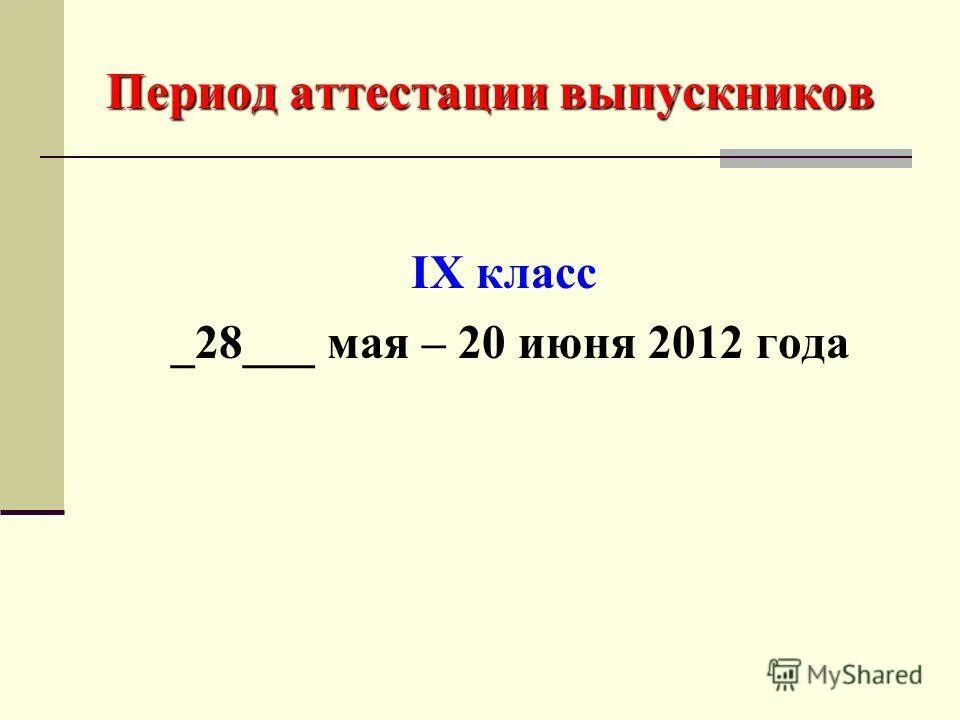 Период аттестации выпускников

IX класс

_28___ мая – 20 июня 2012 года

MyShared